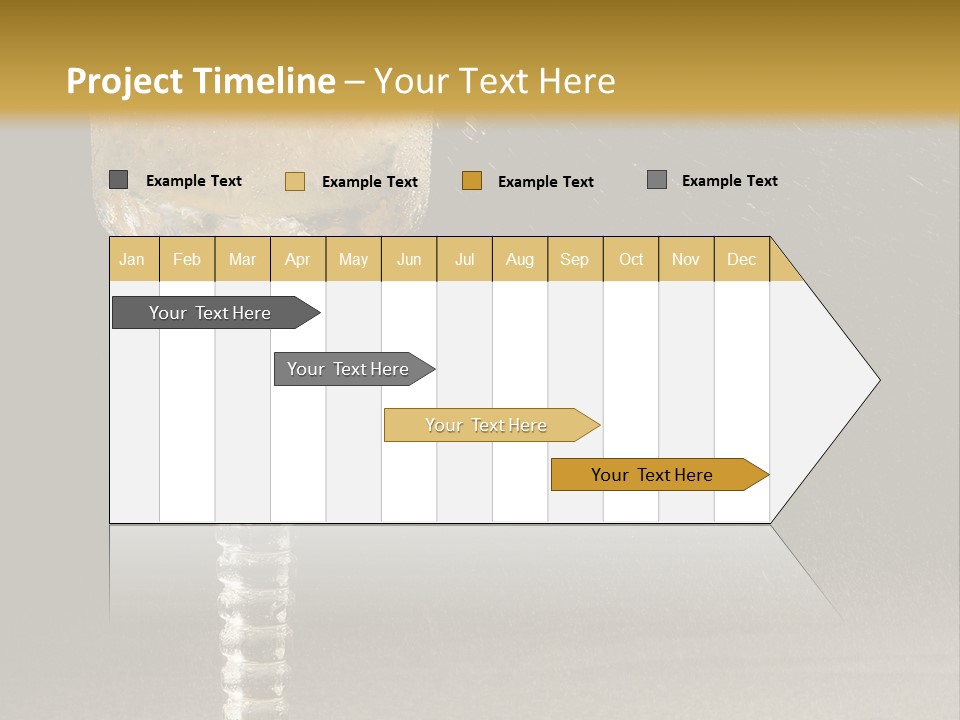 Project Timeline – Your Text Here

Example Text
Example Text
Example Text
Example Text

| Jan | Feb | Mar | Apr | May | Jun | Jul | Aug | Sep | Oct | Nov | Dec |
|---|---|---|---|---|---|---|---|---|---|---|---|

Your Text Here

Your Text Here

Your Text Here

Your Text Here